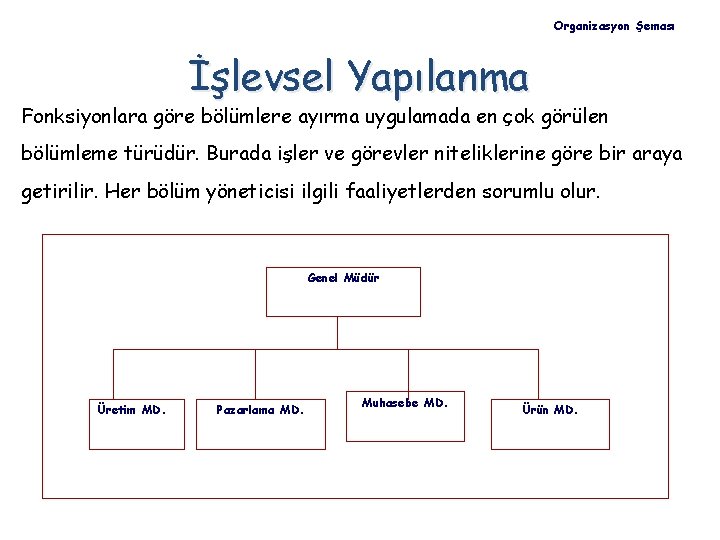 Organizasyon Şeması

İşlevsel Yapılanma

Fonksiyonlara göre bölümlere ayırma uygulamada en çok görülen bölümleme türüdür. Burada işler ve görevler niteliklerine göre bir araya getirilir. Her bölüm yöneticisi ilgili faaliyetlerden sorumlu olur.

Genel Müdür

Üretim MD.

Pazarlama MD.

Muhasebe MD.

Ürün MD.